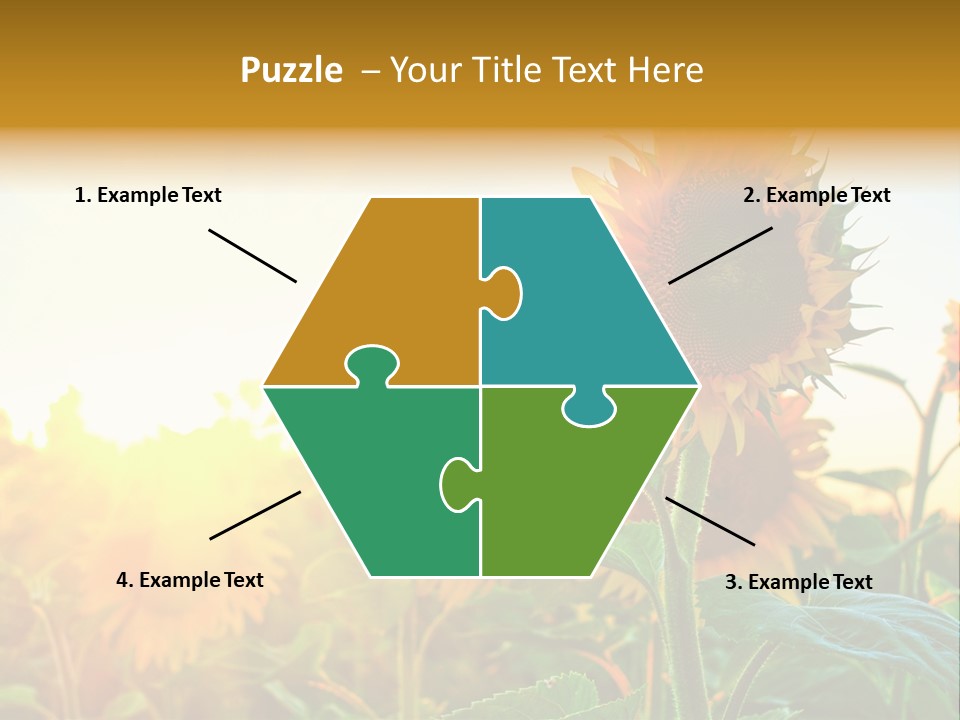 Puzzle – Your Title Text Here

1. Example Text

2. Example Text

4. Example Text

3. Example Text